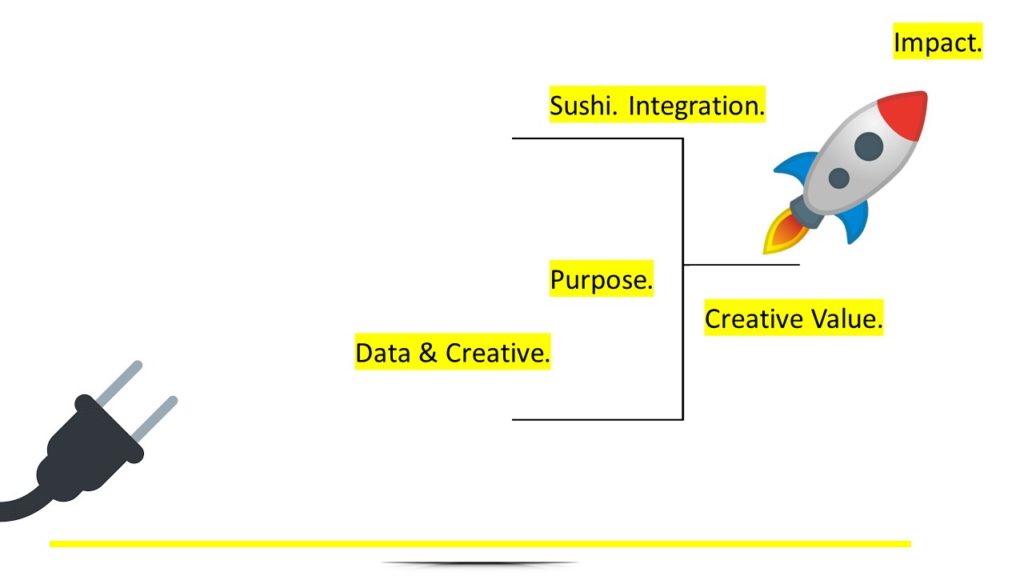 Impact.

Sushi. Integration.

Purpose.

Creative Value.

Data & Creative.